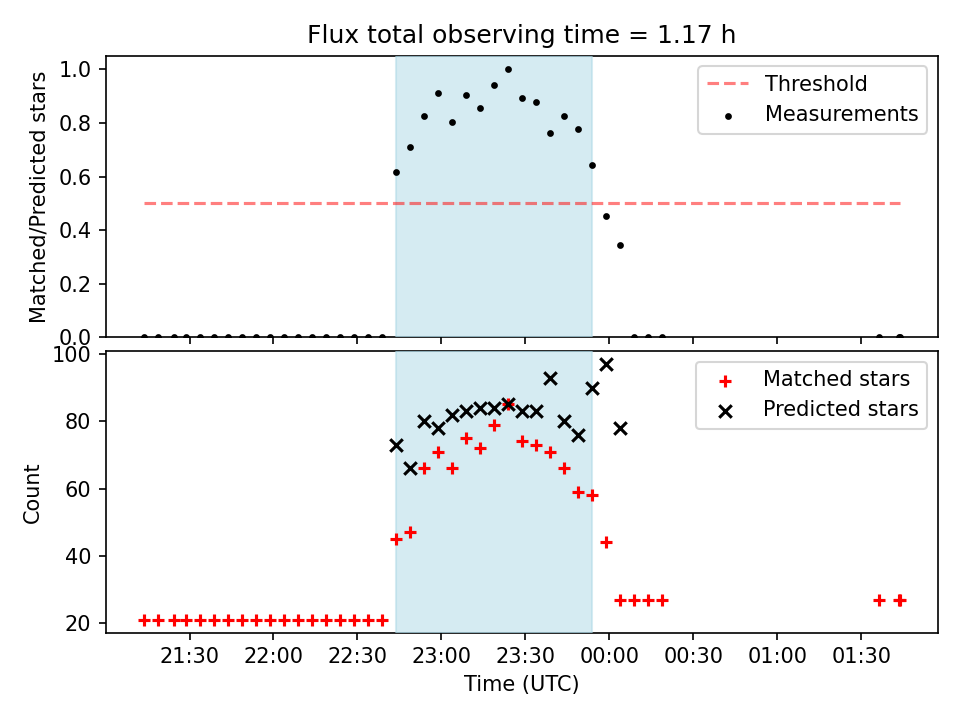 Flux total observing time = 1.17 h

Matched/Predicted stars

1.0
0.8
0.6
0.4
0.2
0.0

Threshold
Measurements

Count

100
80
60
40
20

Matched stars
Predicted stars

21:30
22:00
22:30
23:00
23:30
00:00
00:30
01:00
01:30

Time (UTC)